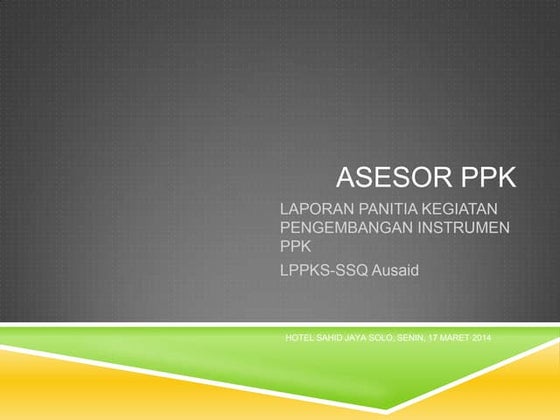 ASESOR PPK

LAPORAN PANITIA KEGIATAN PENGEMBANGAN INSTRUMEN PPK

LPPKS-SSQ Ausaid

HOTEL SAHID JAYA SOLO, SENIN, 17 MARET 2014